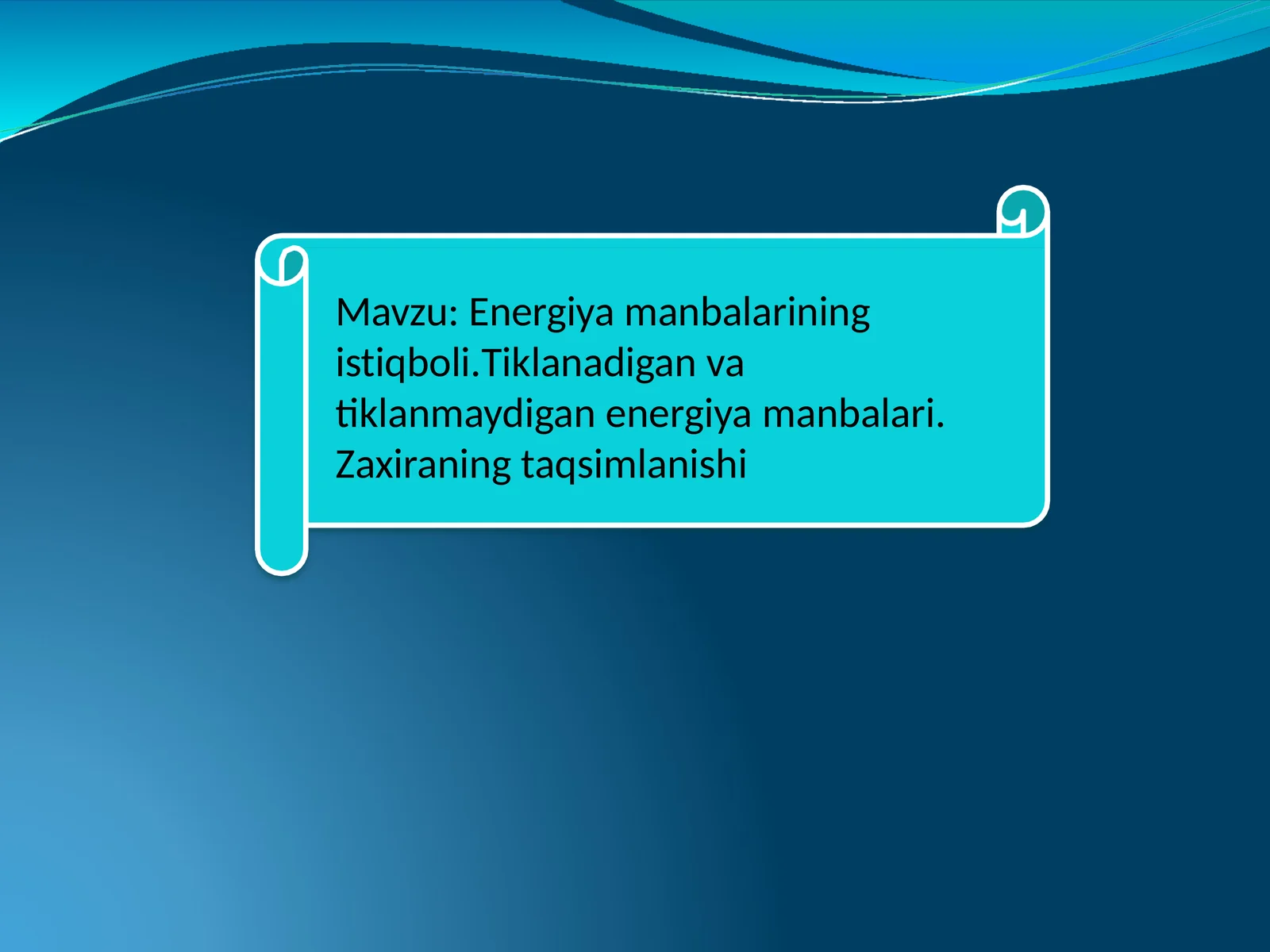 Mavzu: Energiya manbalarining istiqboli.Tiklanadigan va tiklanmaydigan energiya manbalari. Zaxiraning taqsimlanishi